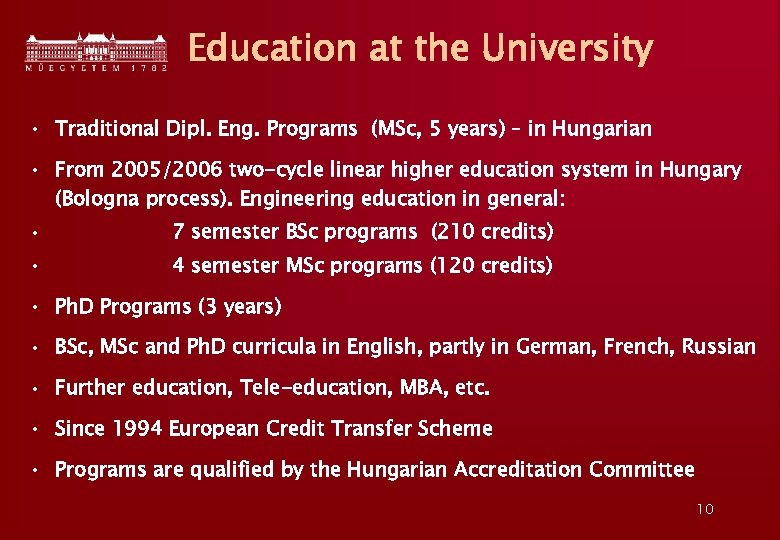 MŰEGYETEM 1782

Education at the University

• Traditional Dipl. Eng. Programs (MSc, 5 years) – in Hungarian

• From 2005/2006 two-cycle linear higher education system in Hungary (Bologna process). Engineering education in general:

• 7 semester BSc programs (210 credits)

• 4 semester MSc programs (120 credits)

• PhD Programs (3 years)

• BSc, MSc and PhD curricula in English, partly in German, French, Russian

• Further education, Tele-education, MBA, etc.

• Since 1994 European Credit Transfer Scheme

• Programs are qualified by the Hungarian Accreditation Committee

10